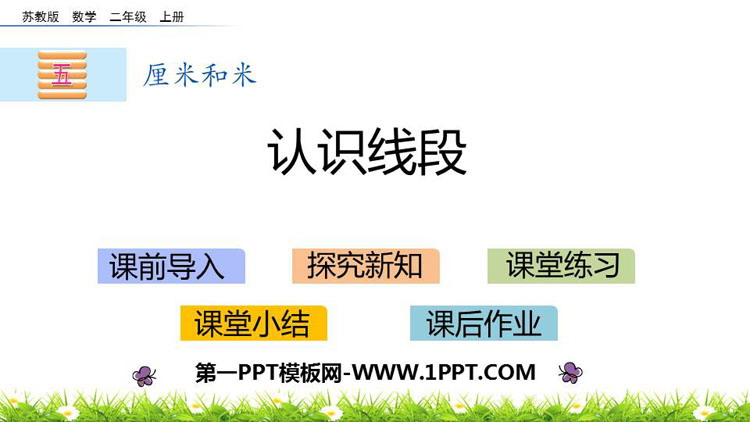 苏教版 数学 二年级 上册

五

厘米和米

认识线段

课前导入

探究新知

课堂练习

课堂小结

课后作业

第一PPT模板网-WWW.1PPT.COM